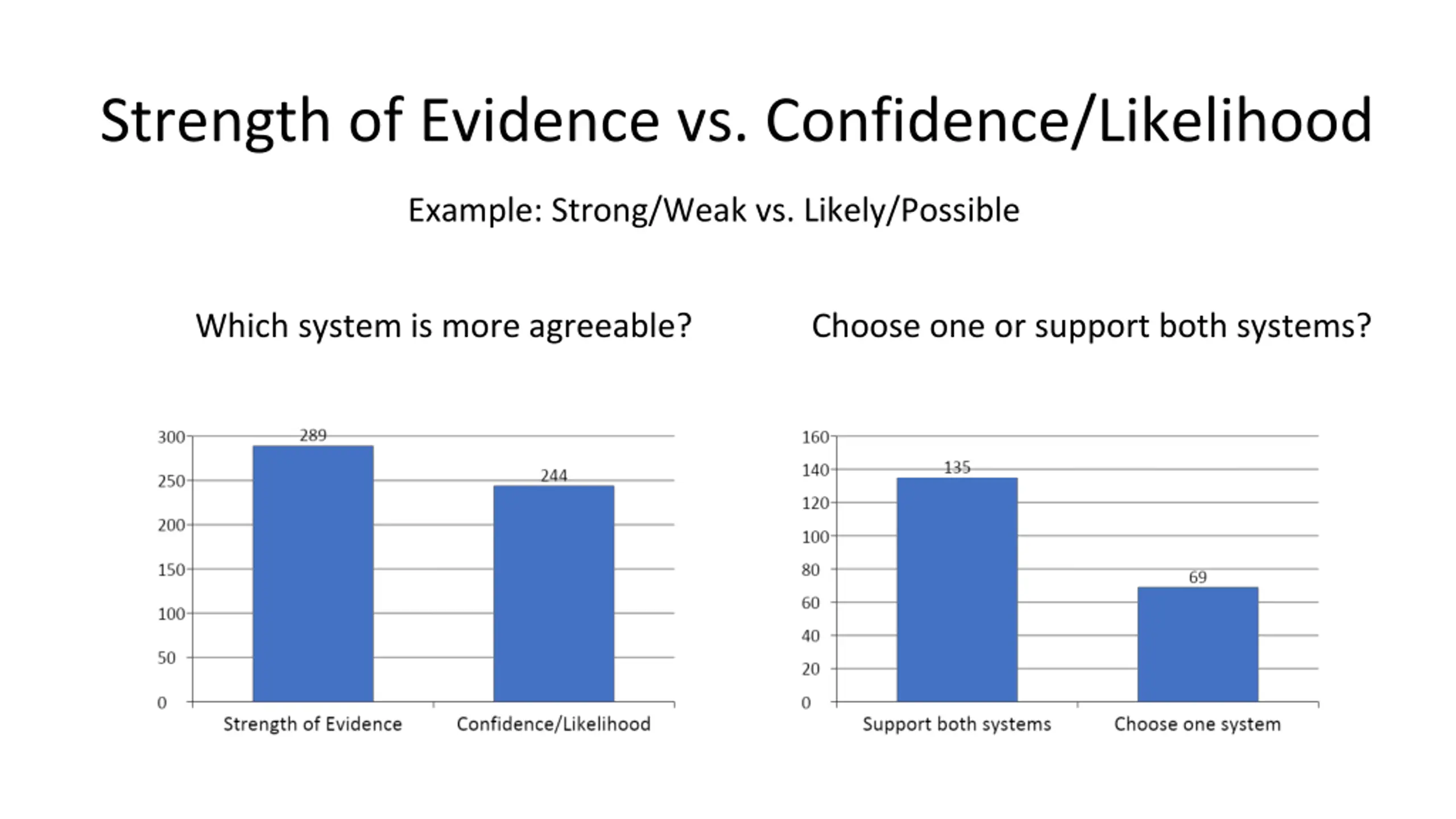 Strength of Evidence vs. Confidence/Likelihood

Example: Strong/Weak vs. Likely/Possible

Which system is more agreeable?

300
250
200
150
100
50
0

289
244

Strength of Evidence
Confidence/Likelihood

Choose one or support both systems?

160
140
120
100
80
60
40
20
0

135
69

Support both systems
Choose one system